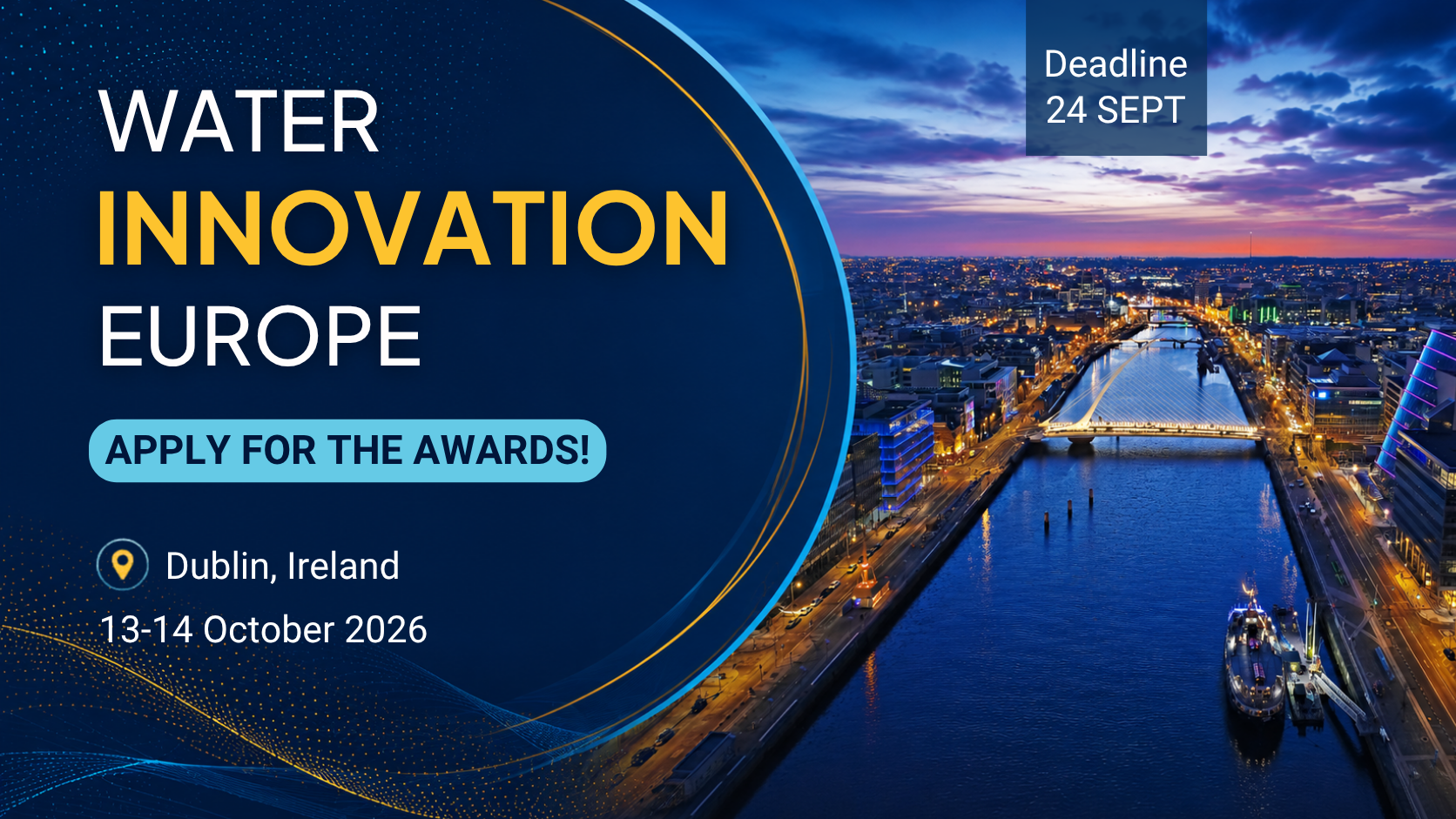 WATER
INNOVATION
EUROPE

APPLY FOR THE AWARDS!

Dublin, Ireland
13-14 October 2026

Deadline
24 SEPT